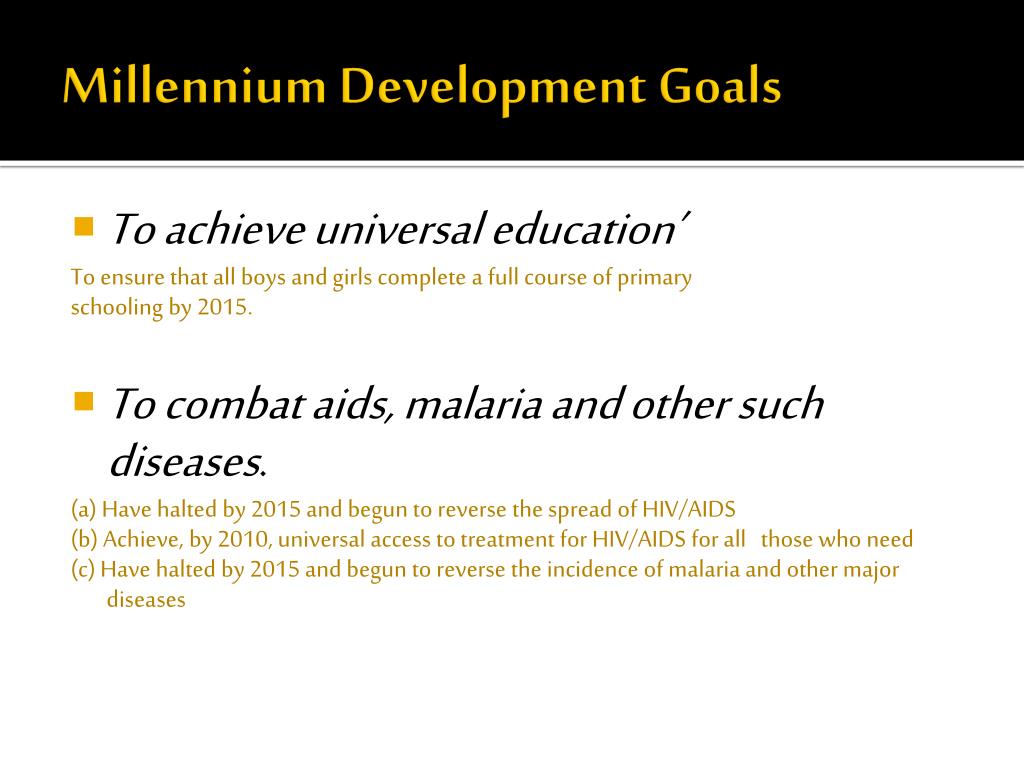 Millennium Development Goals

To achieve universal education'

To ensure that all boys and girls complete a full course of primary schooling by 2015.

To combat aids, malaria and other such diseases.

(a) Have halted by 2015 and begun to reverse the spread of HIV/AIDS
(b) Achieve, by 2010, universal access to treatment for HIV/AIDS for all those who need
(c) Have halted by 2015 and begun to reverse the incidence of malaria and other major diseases